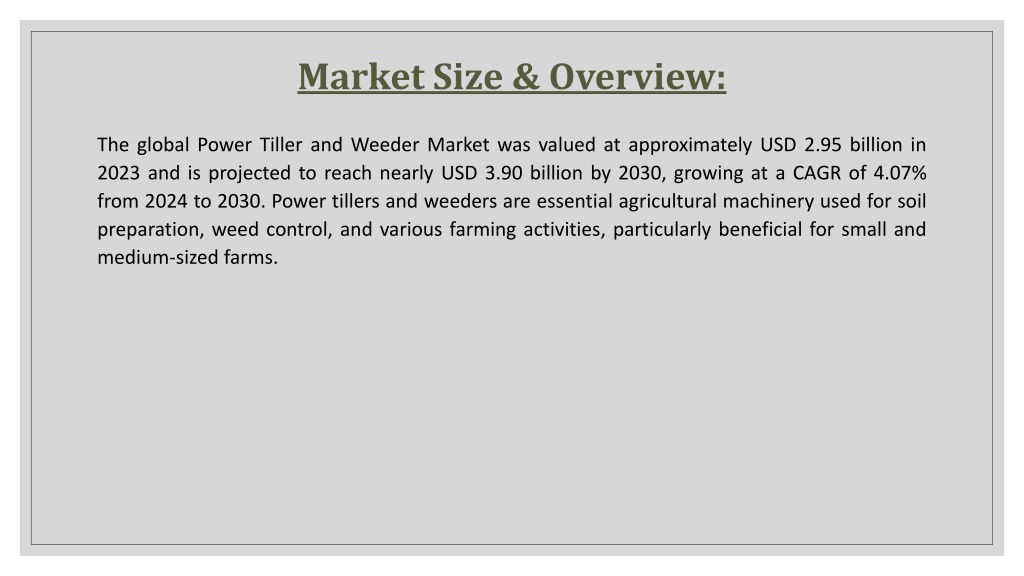 Market Size & Overview:

The global Power Tiller and Weeder Market was valued at approximately USD 2.95 billion in 2023 and is projected to reach nearly USD 3.90 billion by 2030, growing at a CAGR of 4.07% from 2024 to 2030. Power tillers and weeders are essential agricultural machinery used for soil preparation, weed control, and various farming activities, particularly beneficial for small and medium-sized farms.